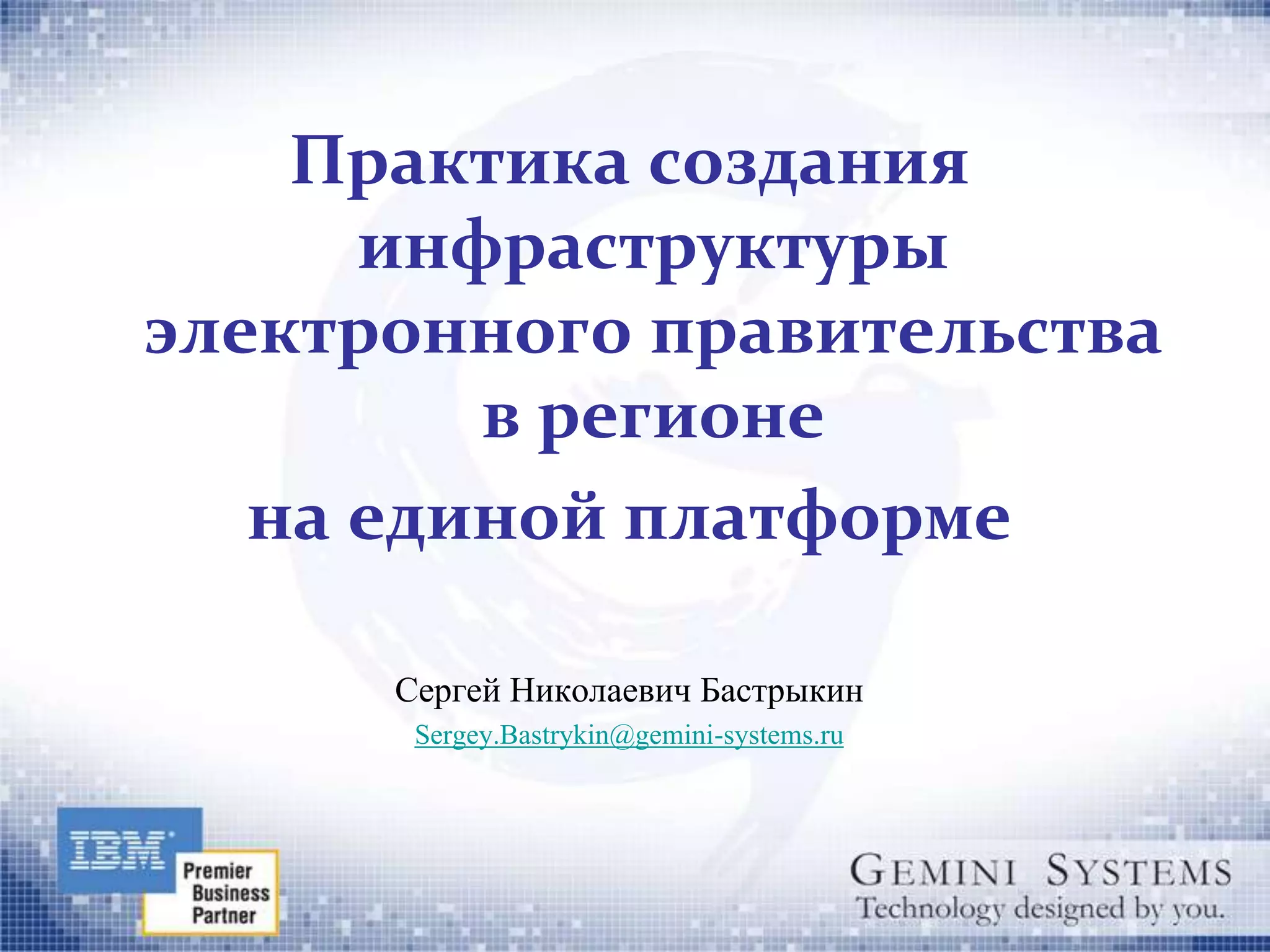 Практика создания инфраструктуры электронного правительства в регионе
на единой платформе

Сергей Николаевич Бастрыкин
Sergey.Bastrykin@gemini-systems.ru

IBM
Premier Business Partner

GEMINI SYSTEMS
Technology designed by you.